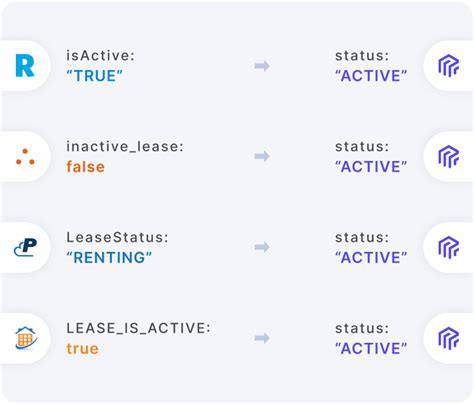 R

isActive:
“TRUE”

status:
“ACTIVE”

inactive_lease:
false

status:
“ACTIVE”

P

LeaseStatus:
“RENTING”

status:
“ACTIVE”

LEASE_IS_ACTIVE:
true

status:
“ACTIVE”